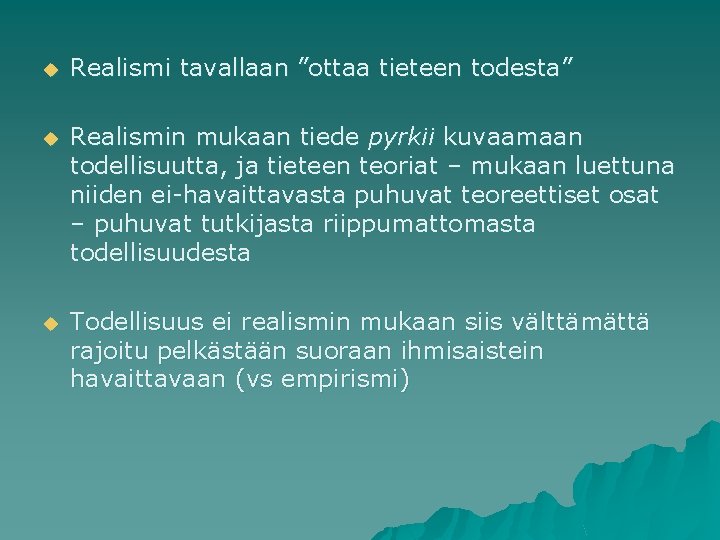 Realismi tavallaan ”ottaa tieteen todesta”

Realismin mukaan tiede pyrkii kuvaamaan todellisuutta, ja tieteen teoriat – mukaan luettuna niiden ei-havaittavasta puhuvat teoreettiset osat – puhuvat tutkijasta riippumattomasta todellisuudesta

Todellisuus ei realismin mukaan siis välttämättä rajoitu pelkästään suoraan ihmisaistein havaittavaan (vs empirismi)